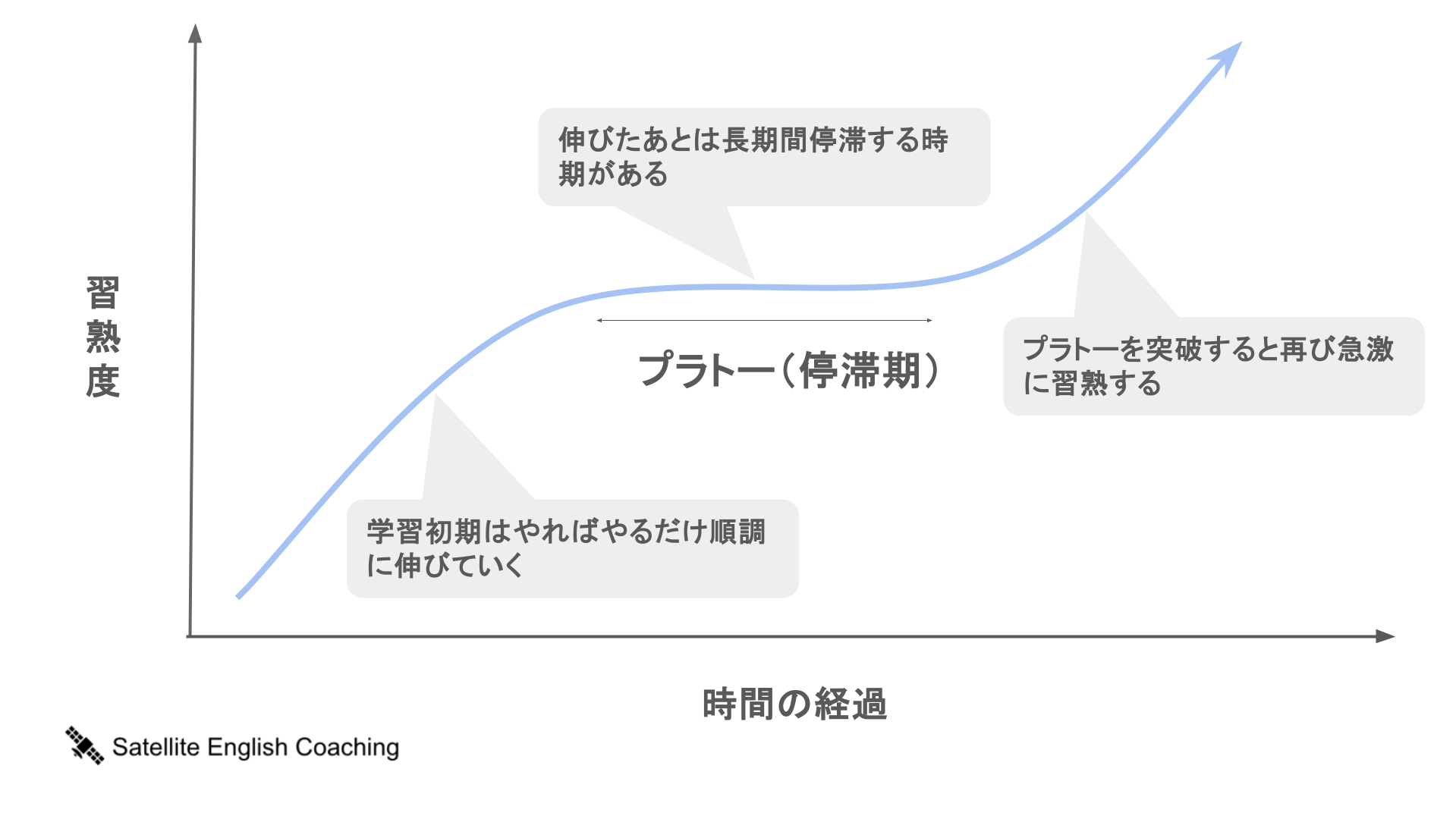 習熟度

伸びたあとは長期間停滞する時期がある

プラトー（停滞期）

プラトーを突破すると再び急激に習熟する

学習初期はやればやるだけ順調に伸びていく

時間の経過

Satellite English Coaching